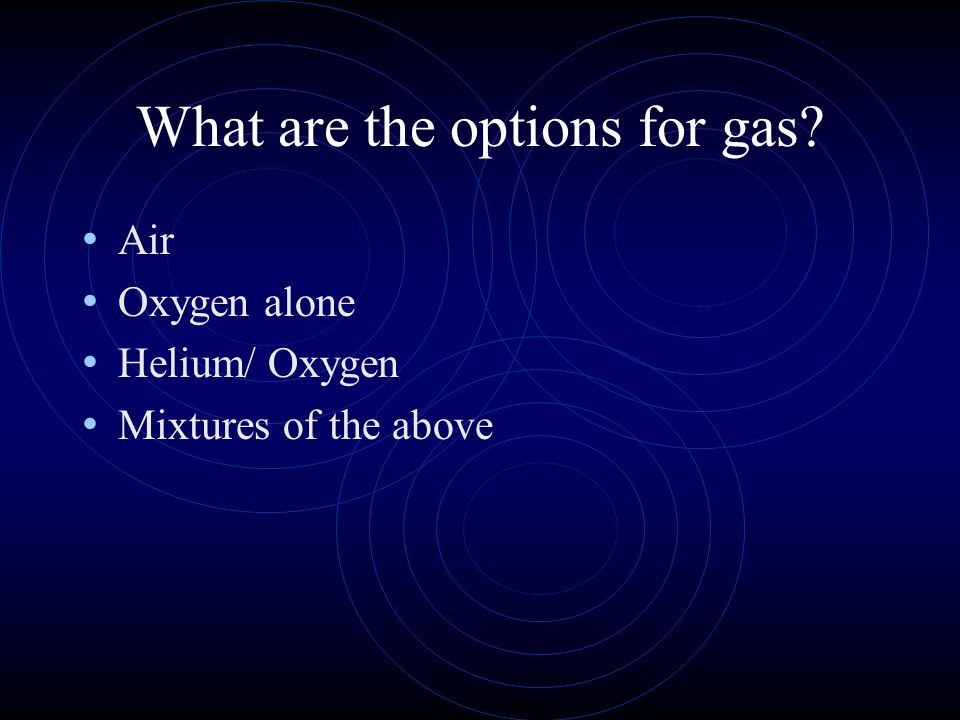 What are the options for gas?

• Air
• Oxygen alone
• Helium/ Oxygen
• Mixtures of the above